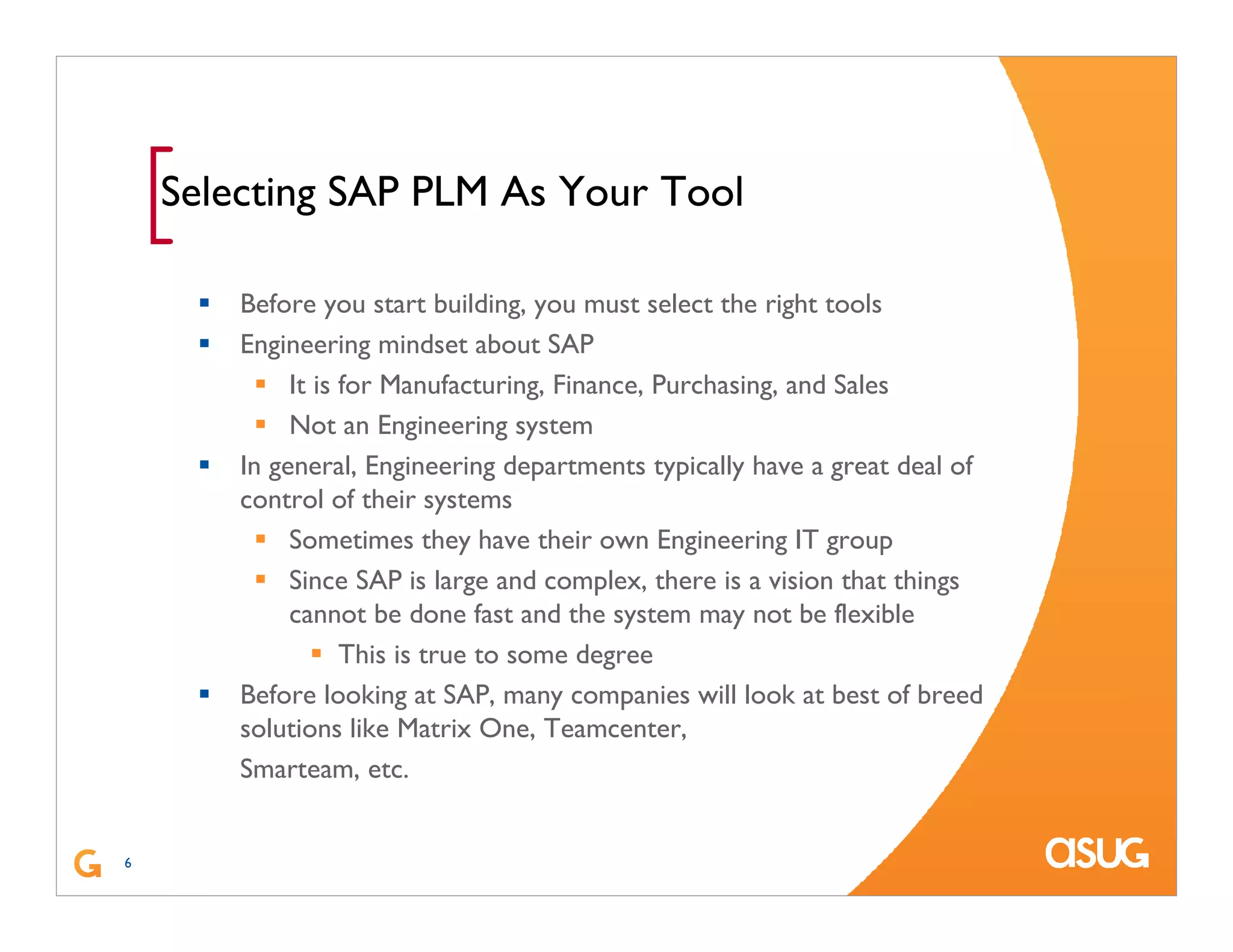 Selecting SAP PLM As Your Tool

- Before you start building, you must select the right tools
- Engineering mindset about SAP
  - It is for Manufacturing, Finance, Purchasing, and Sales
  - Not an Engineering system
- In general, Engineering departments typically have a great deal of control of their systems
  - Sometimes they have their own Engineering IT group
  - Since SAP is large and complex, there is a vision that things cannot be done fast and the system may not be flexible
    - This is true to some degree
- Before looking at SAP, many companies will look at best of breed solutions like Matrix One, Teamcenter,

Smarteam, etc.

G 6

asug